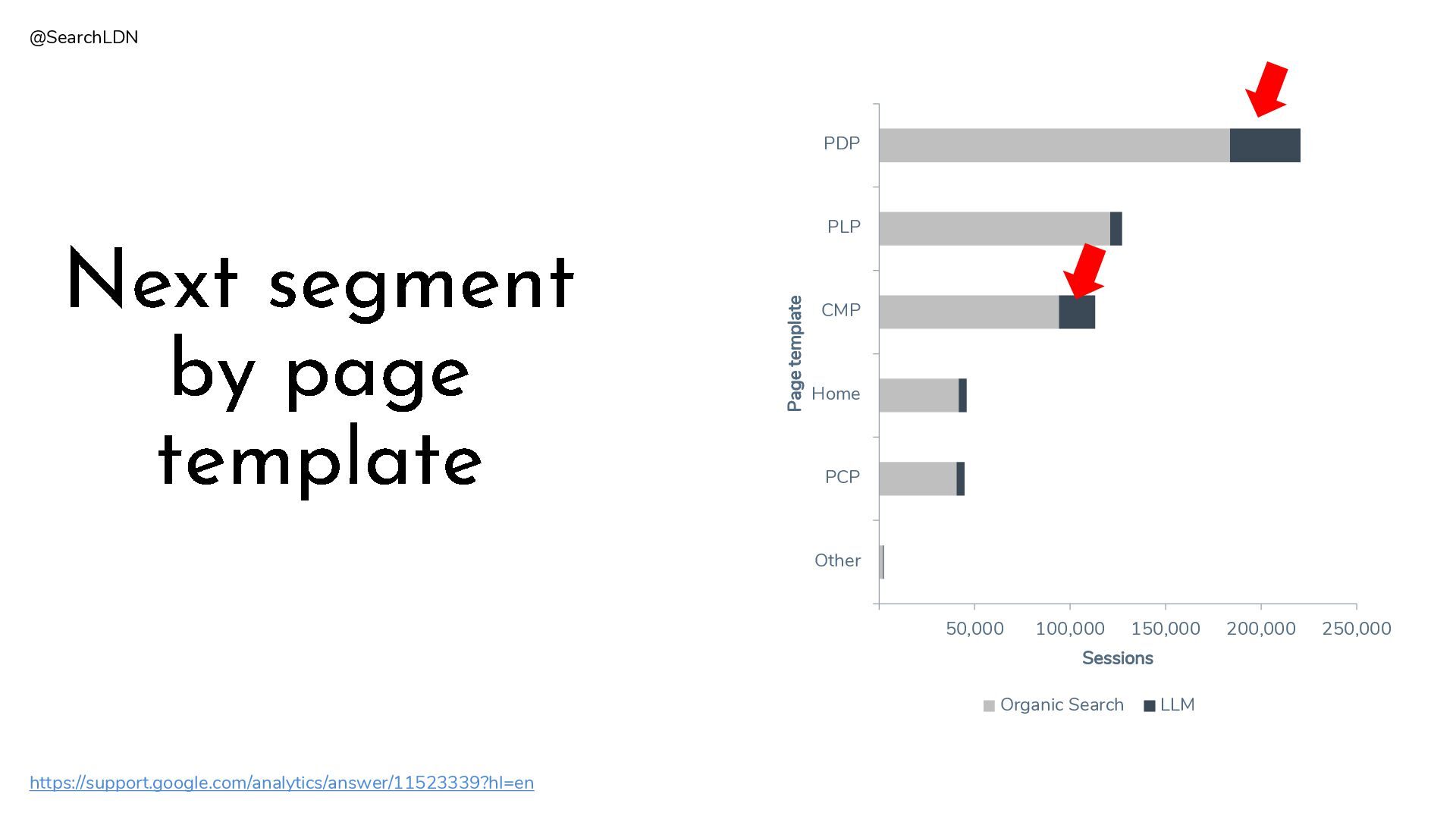 @SearchLDN

Next segment by page template

Page template

PDP

PLP

CMP

Home

PCP

Other

50,000 100,000 150,000 200,000 250,000

Sessions

Organic Search LLM

https://support.google.com/analytics/answer/11523339?hl=en